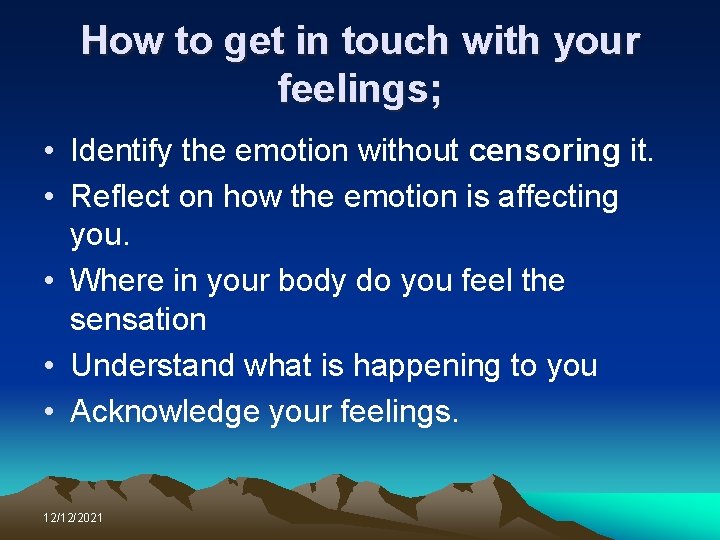 How to get in touch with your feelings;

• Identify the emotion without censoring it.
• Reflect on how the emotion is affecting you.
• Where in your body do you feel the sensation
• Understand what is happening to you
• Acknowledge your feelings.

12/12/2021